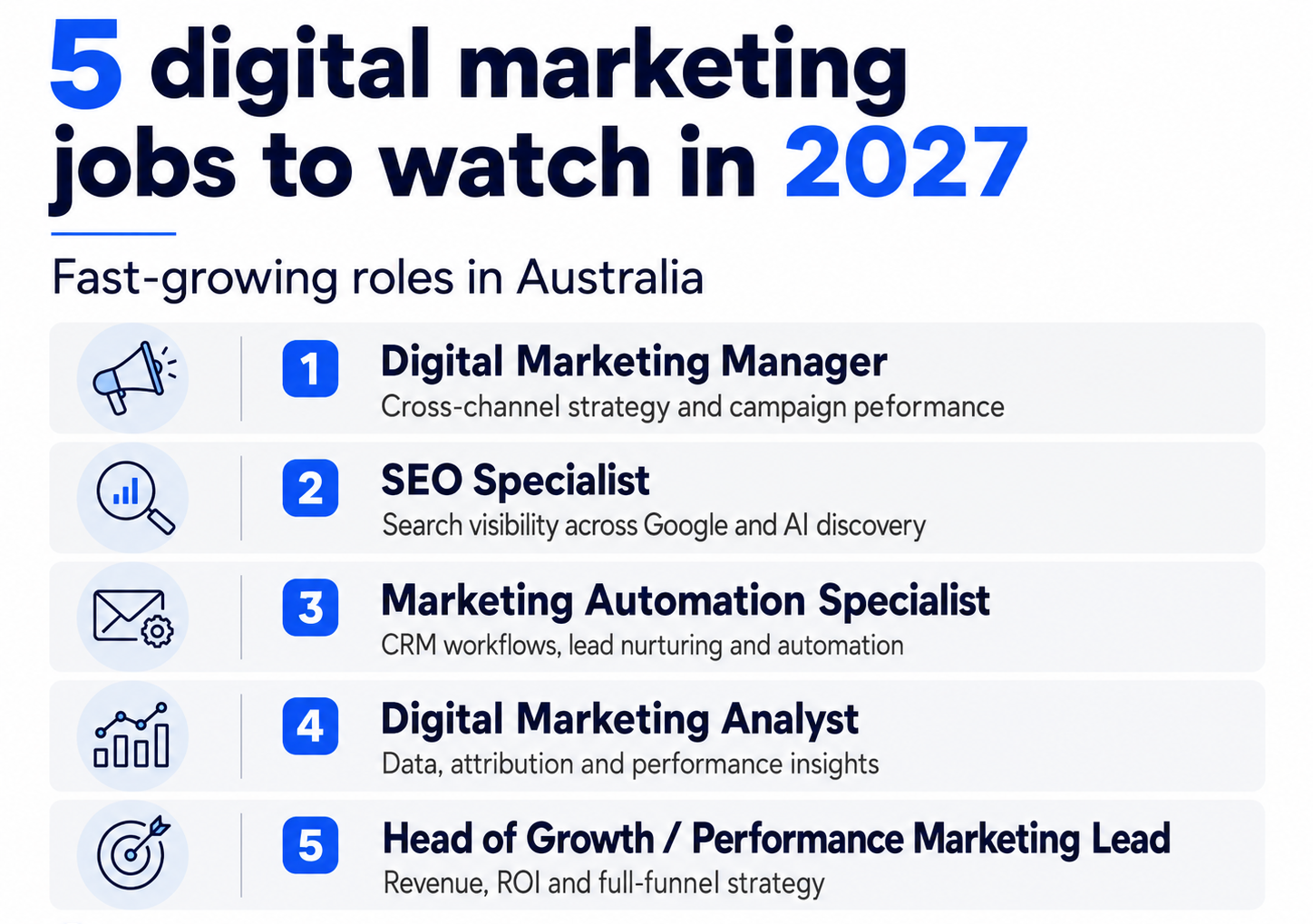 5 digital marketing jobs to watch in 2027

Fast-growing roles in Australia

1 Digital Marketing Manager
Cross-channel strategy and campaign peformance

2 SEO Specialist
Search visibility across Google and AI discovery

3 Marketing Automation Specialist
CRM workflows, lead nurturing and automation

4 Digital Marketing Analyst
Data, attribution and performance insights

5 Head of Growth / Performance Marketing Lead
Revenue, ROI and full-funnel strategy